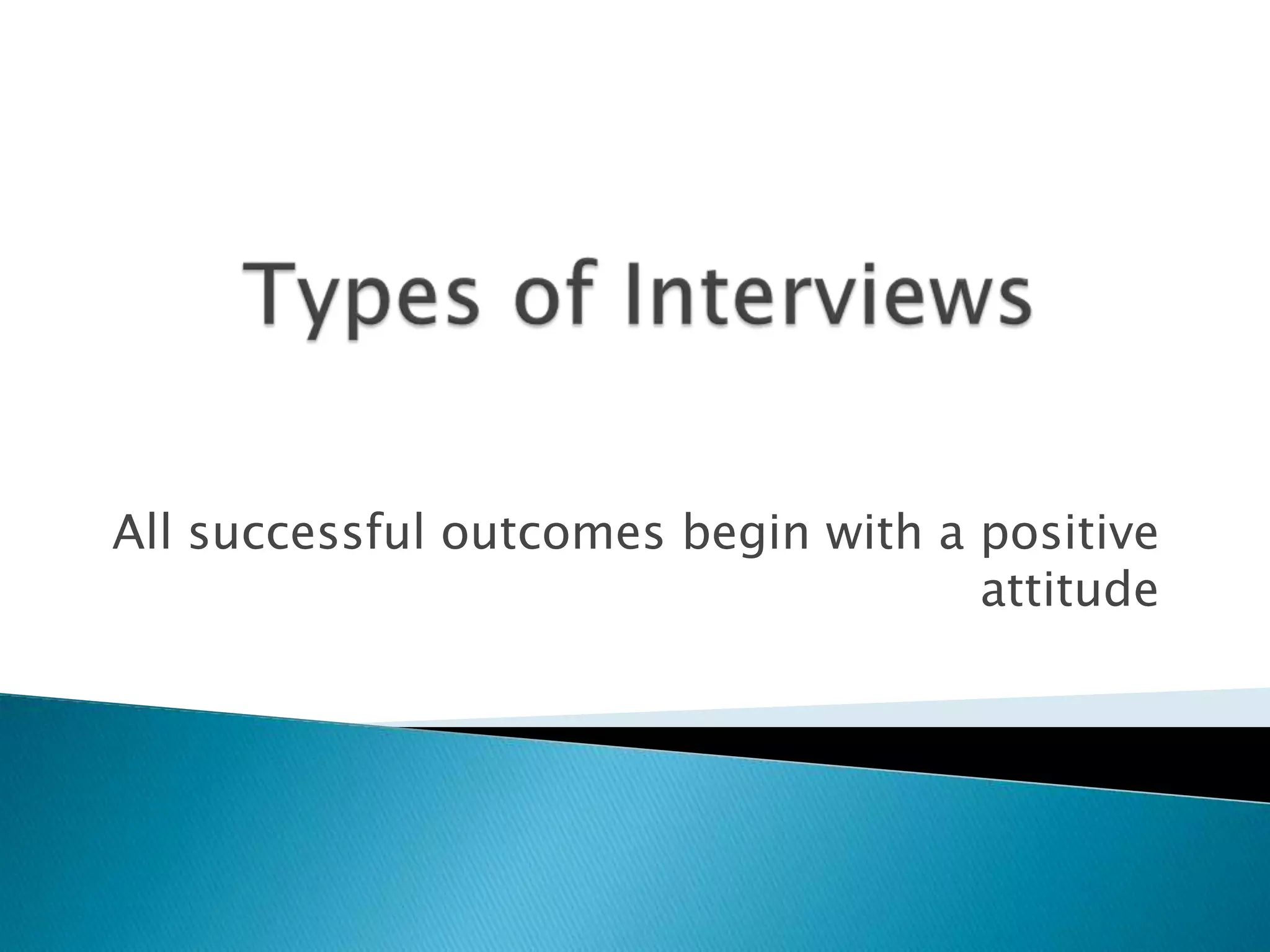 Types of Interviews

All successful outcomes begin with a positive attitude